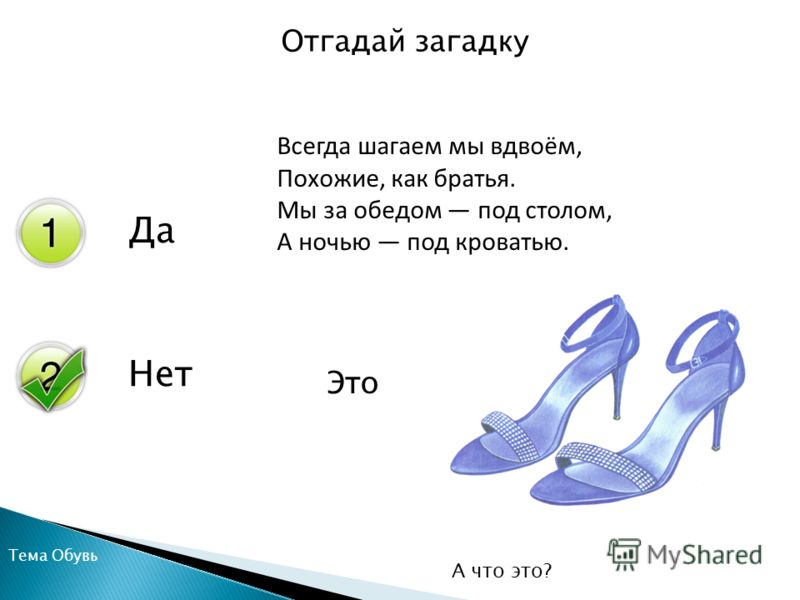 Отгадай загадку

Всегда шагаем мы вдвоём,
Похожие, как братья.
Мы за обедом — под столом,
А ночью — под кроватью.

1 Да

2 Нет

Это

Тема Обувь

А что это?

MyShared